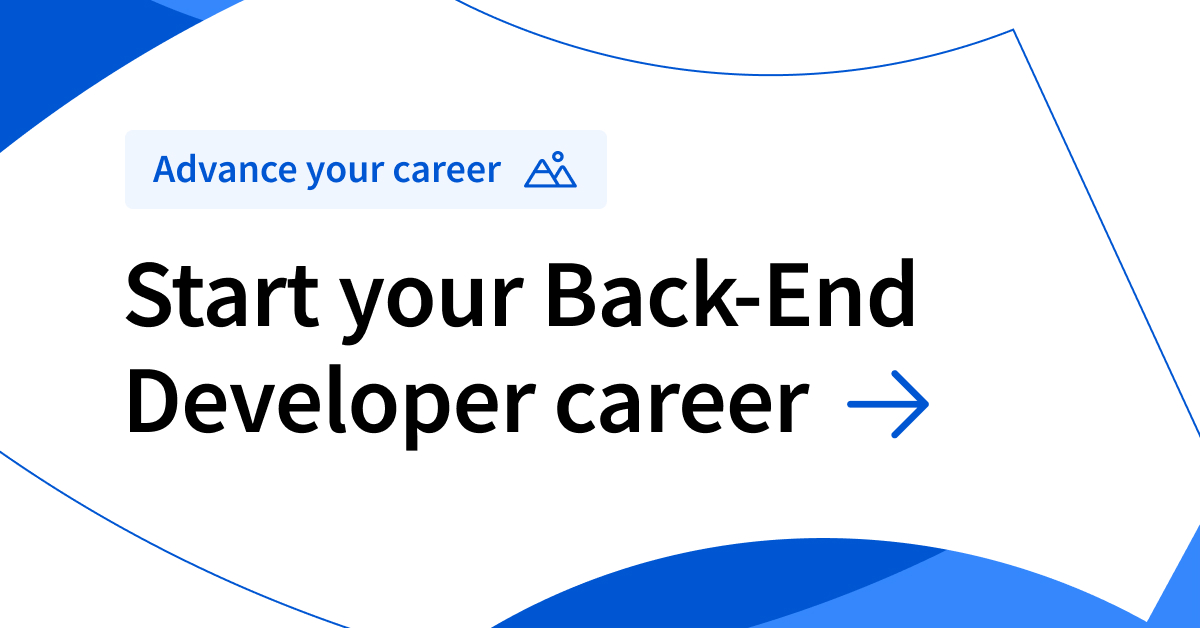 Advance your career

Start your Back-End Developer career